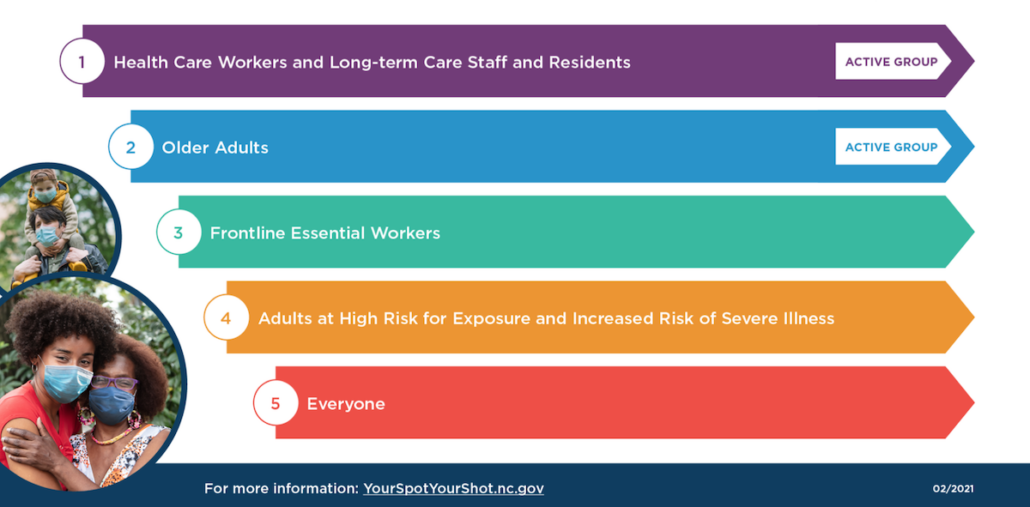 1 Health Care Workers and Long-term Care Staff and Residents ACTIVE GROUP

2 Older Adults ACTIVE GROUP

3 Frontline Essential Workers

4 Adults at High Risk for Exposure and Increased Risk of Severe Illness

5 Everyone

For more information: YourSpotYourShot.nc.gov

02/2021